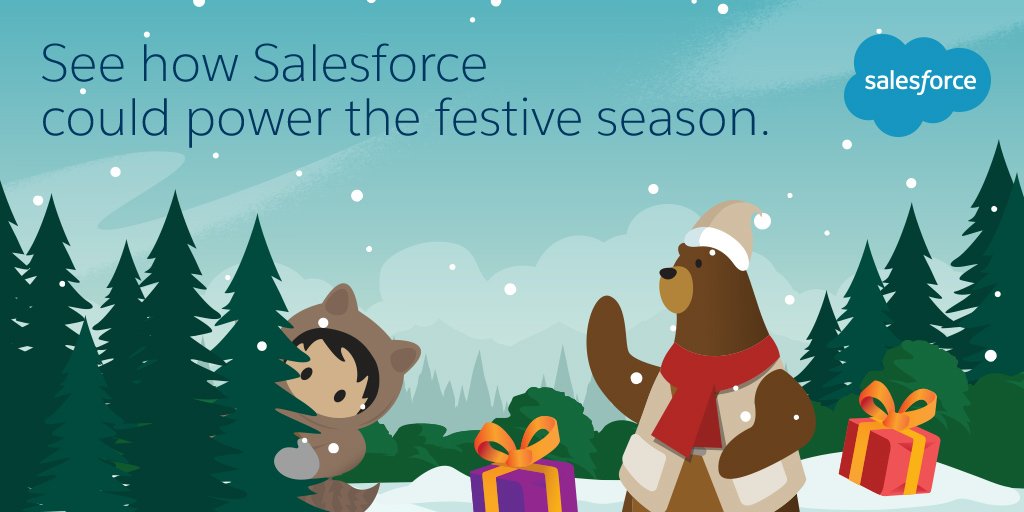 See how Salesforce could power the festive season.

salesforce